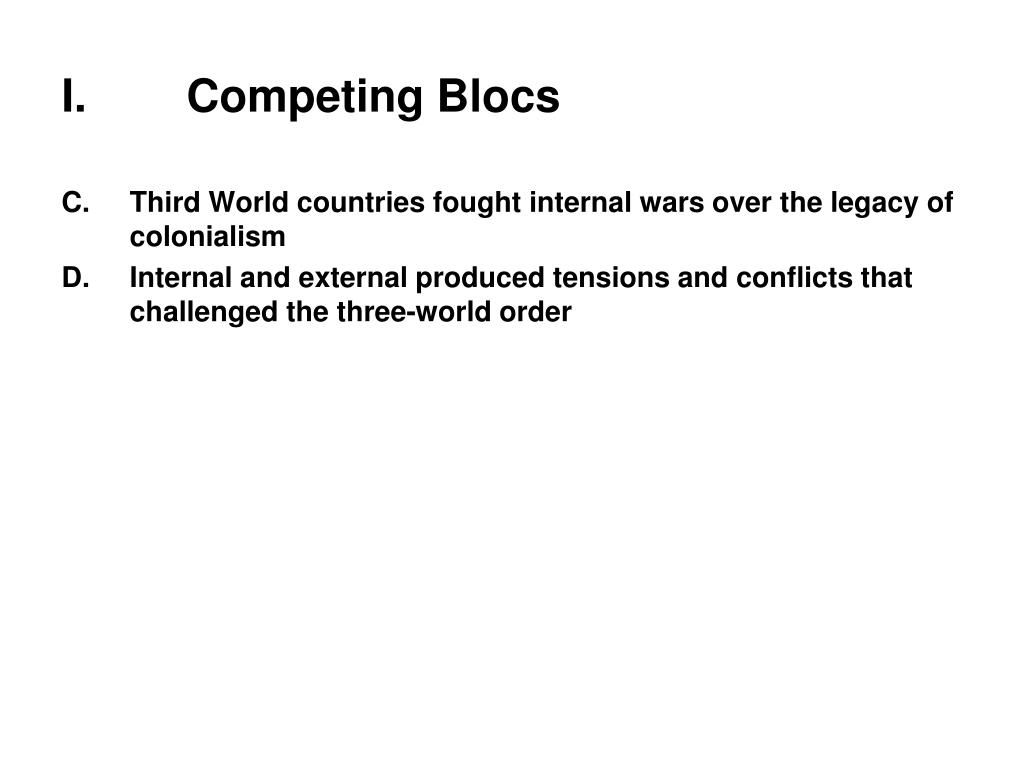 I. Competing Blocs

C. Third World countries fought internal wars over the legacy of colonialism

D. Internal and external produced tensions and conflicts that challenged the three-world order